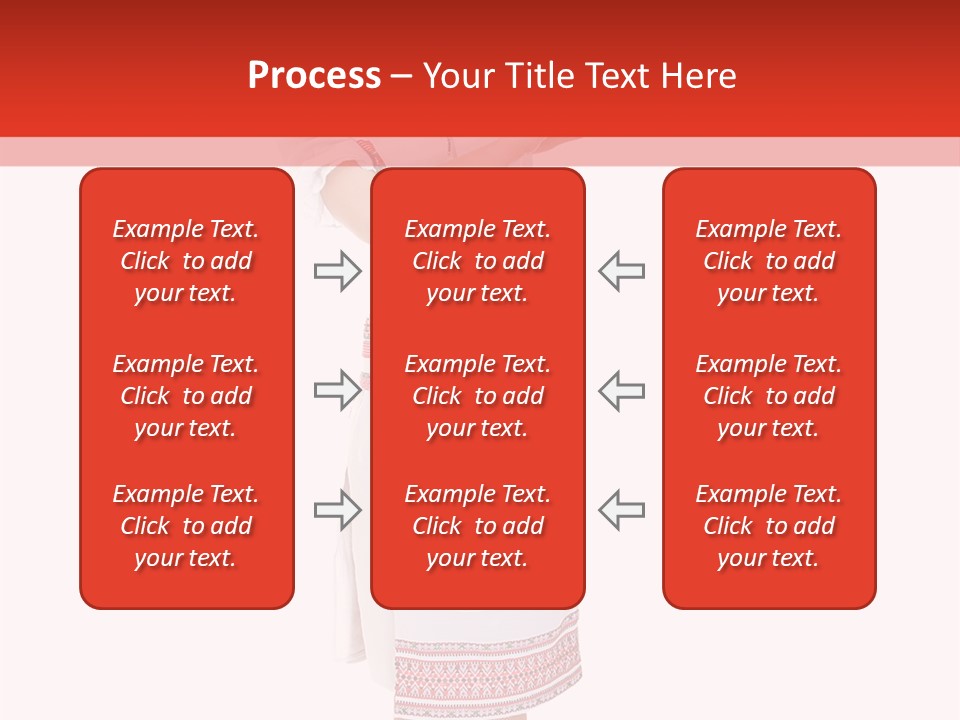 Process – Your Title Text Here

Example Text. Click to add your text.

Example Text. Click to add your text.

Example Text. Click to add your text.

Example Text. Click to add your text.

Example Text. Click to add your text.

Example Text. Click to add your text.

Example Text. Click to add your text.

Example Text. Click to add your text.

Example Text. Click to add your text.